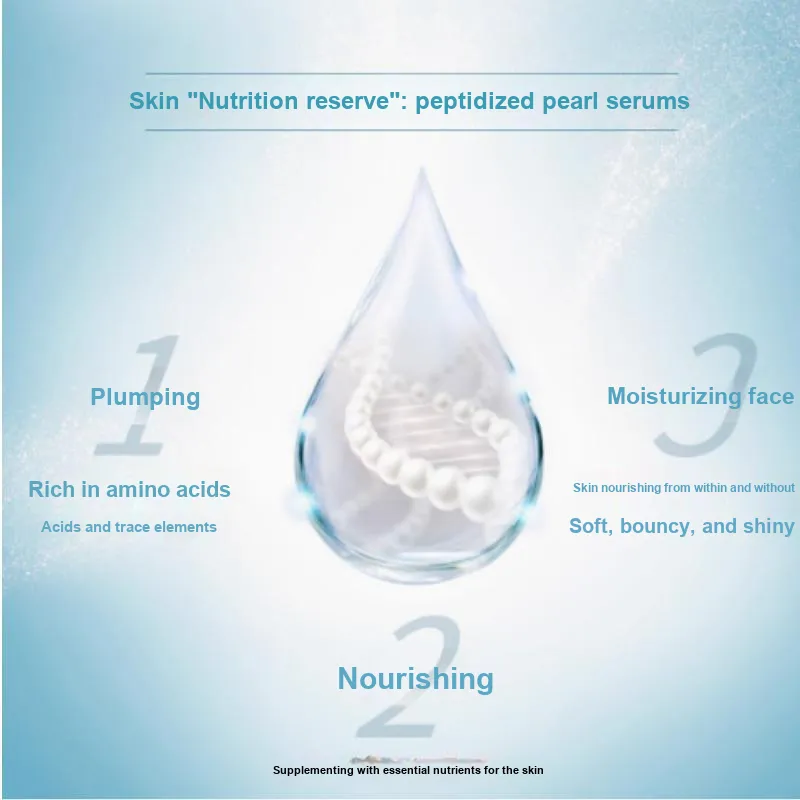 Skin "Nutrition reserve": peptidized pearl serums

1

Plumping

Rich in amino acids

Acids and trace elements

3

Moisturizing face

Skin nourishing from within and without

Soft, bouncy, and shiny

2

Nourishing

Supplementing with essential nutrients for the skin